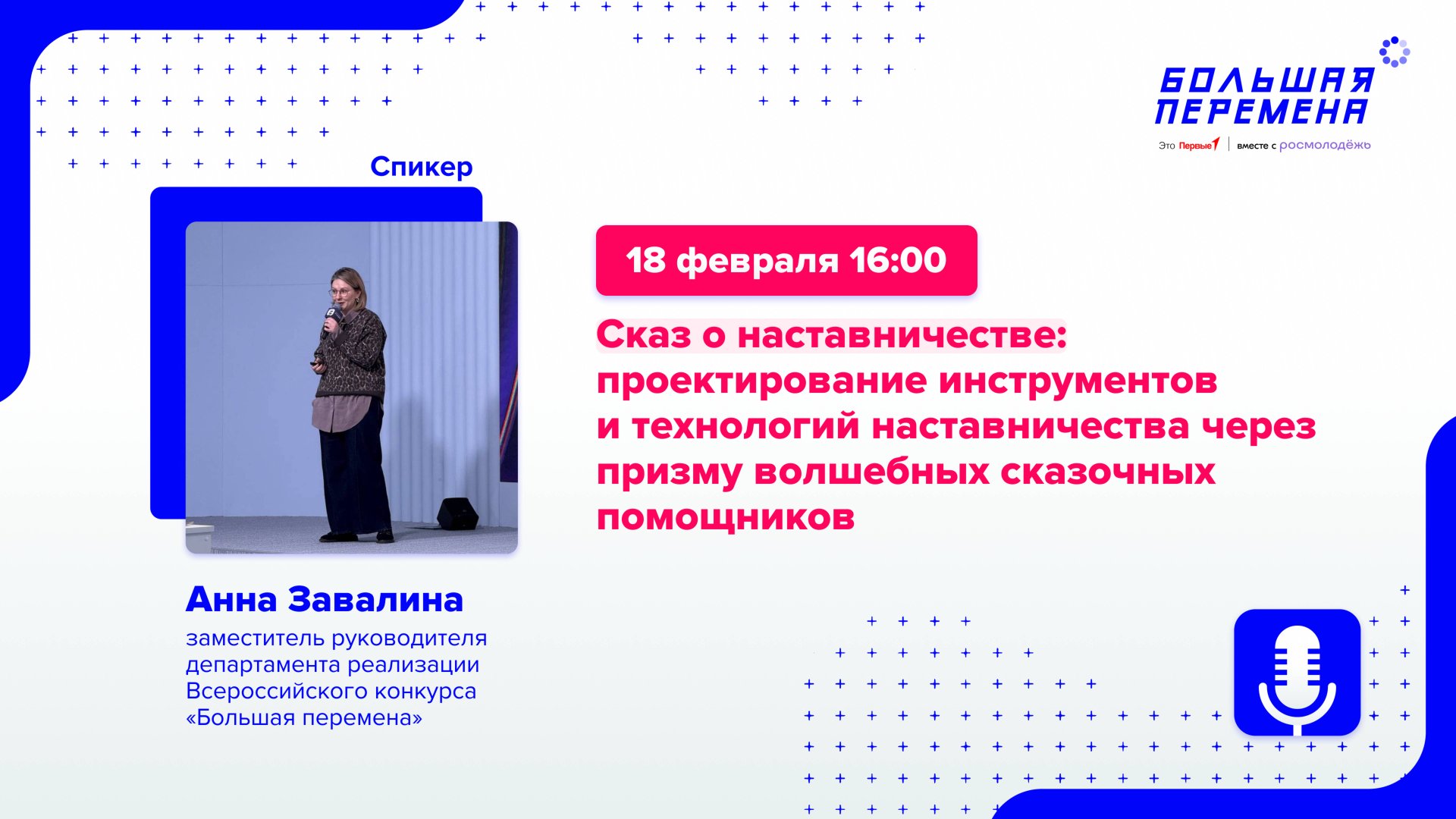 БОЛЬШАЯ ПЕРЕМЕНА
Это Первые | вместе с росмолодёжь

Спикер

18 февраля 16:00

Сказ о наставничестве: проектирование инструментов и технологий наставничества через призму волшебных сказочных помощников

Анна Завалина
заместитель руководителя департамента реализации Всероссийского конкурса «Большая перемена»